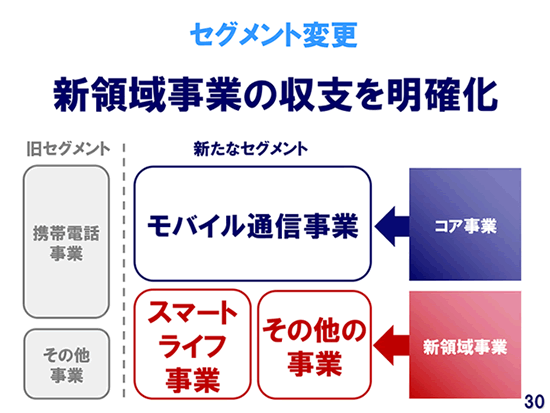 セグメント変更

新領域事業の収支を明確化

旧セグメント

携帯電話事業

その他事業

新たなセグメント

モバイル通信事業

コア事業

スマートライフ事業

その他の事業

新領域事業

30